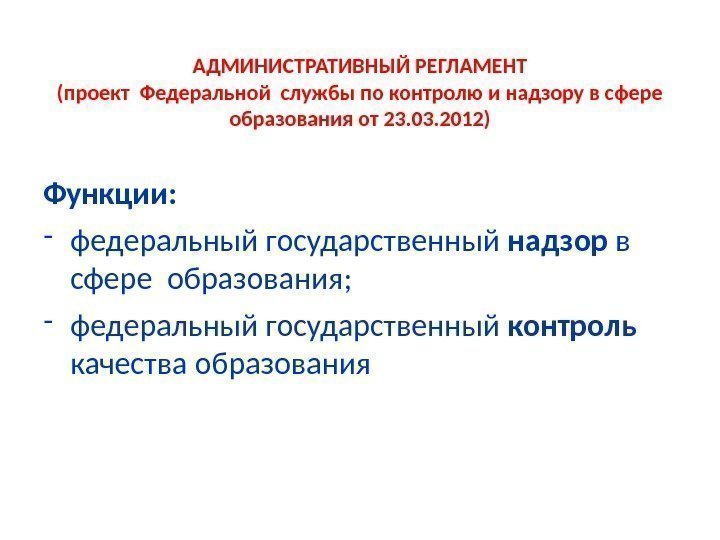 АДМИНИСТРАТИВНЫЙ РЕГЛАМЕНТ
(проект Федеральной службы по контролю и надзору в сфере образования от 23.03.2012)

Функции:

- федеральный государственный надзор в сфере образования;
- федеральный государственный контроль качества образования